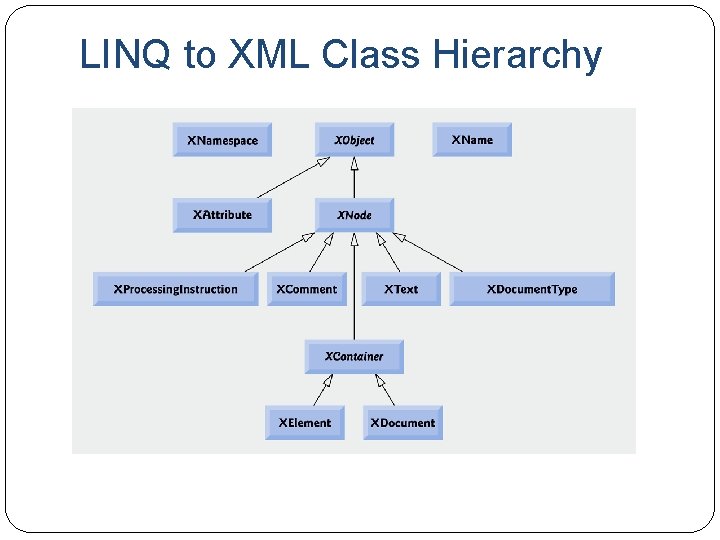 LINQ to XML Class Hierarchy

XNamespace

XObject

XName

XAttribute

XNode

XProcessingInstruction

XComment

XText

XDocumentType

XContainer

XElement

XDocument